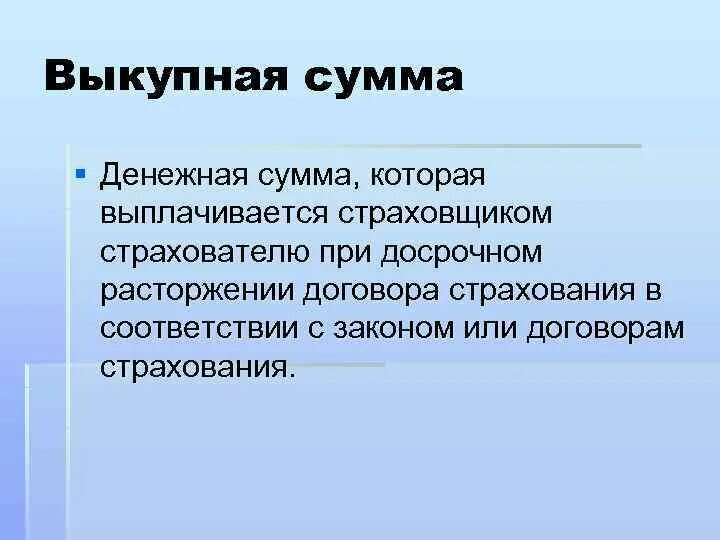 Выкупная сумма

▪ Денежная сумма, которая выплачивается страховщиком страхователю при досрочном расторжении договора страхования в соответствии с законом или договорам страхования.